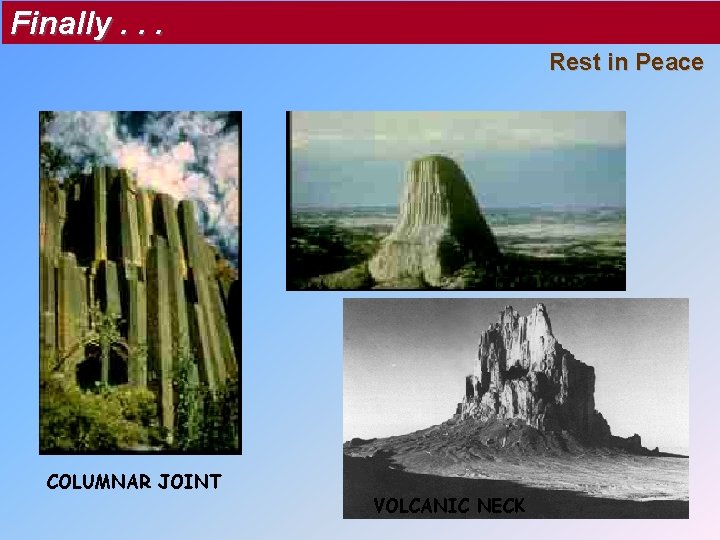 Finally . . .

Rest in Peace

COLUMNAR JOINT

VOLCANIC NECK